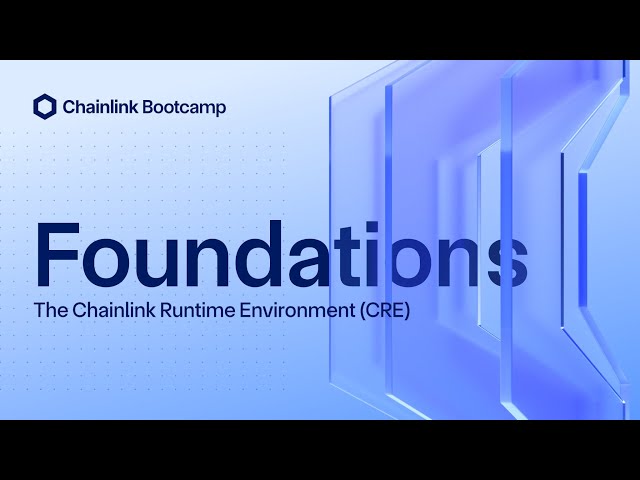 Chainlink Bootcamp

Foundations

The Chainlink Runtime Environment (CRE)